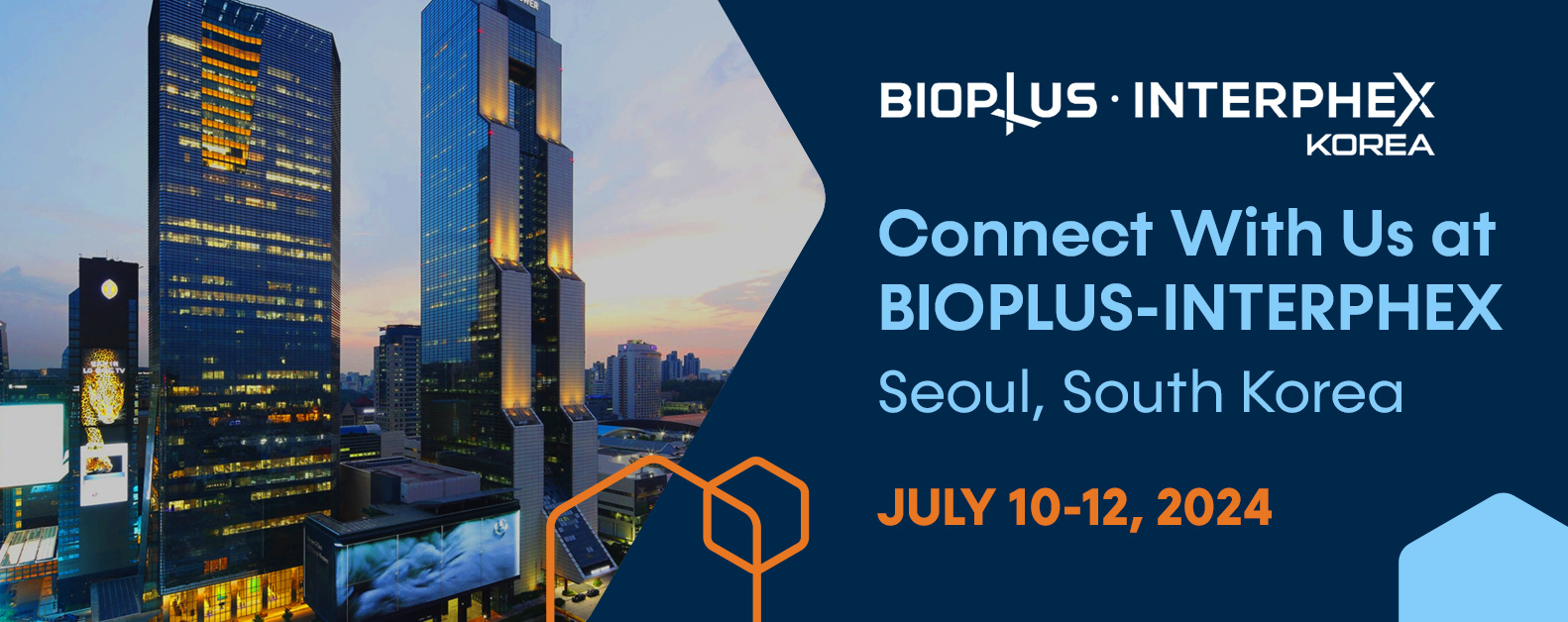 BIOPLUS · INTERPHEX
KOREA

Connect With Us at
BIOPLUS-INTERPHEX
Seoul, South Korea

JULY 10-12, 2024